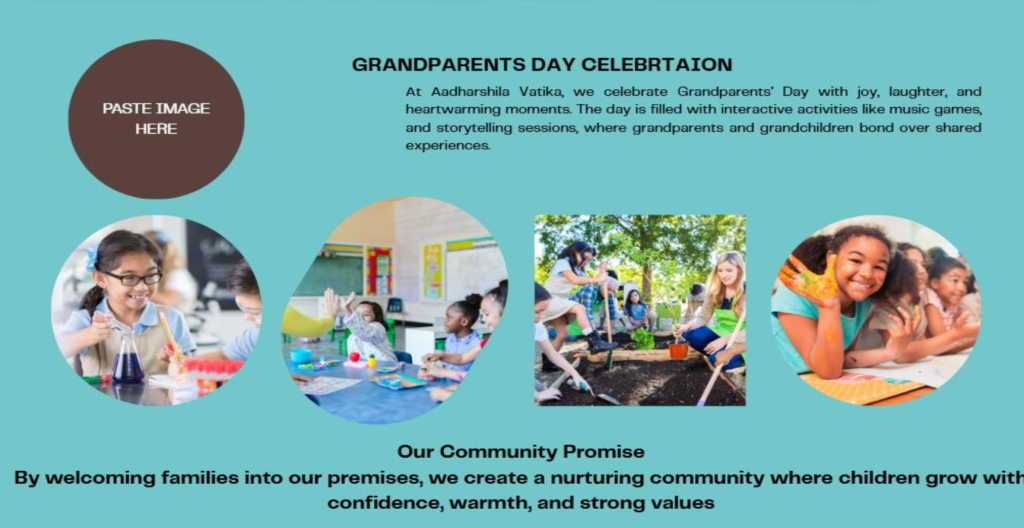 PASTE IMAGE HERE

GRANDPARENTS DAY CELEBRTAION

At Aadharshila Vatika, we celebrate Grandparents' Day with joy, laughter, and heartwarming moments. The day is filled with interactive activities like music games, and storytelling sessions, where grandparents and grandchildren bond over shared experiences.

Our Community Promise

By welcoming families into our premises, we create a nurturing community where children grow with confidence, warmth, and strong values